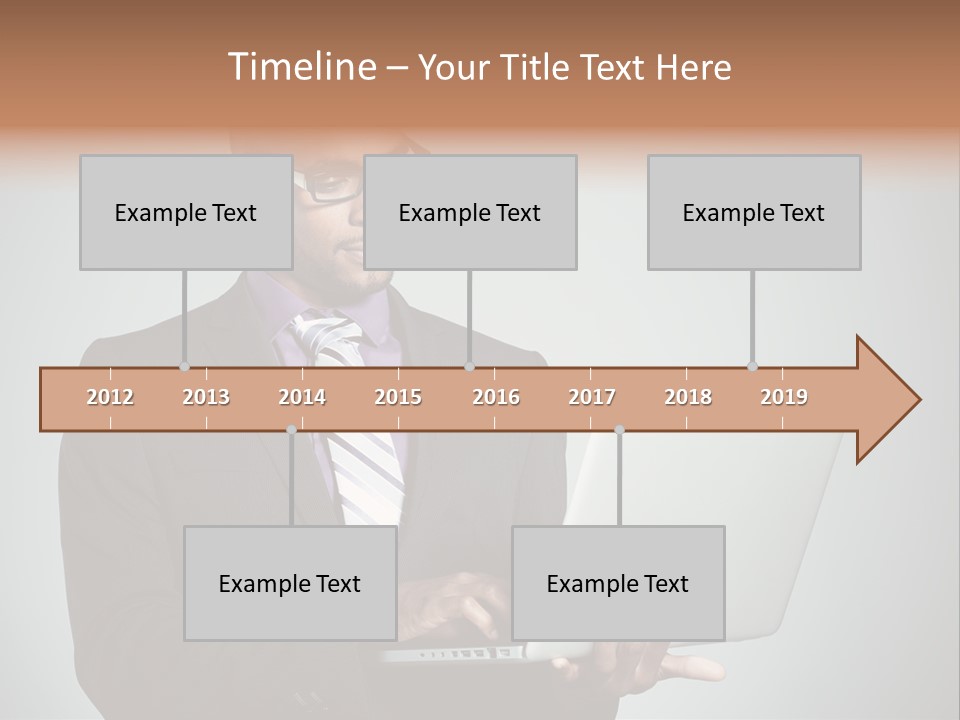 Timeline – Your Title Text Here

Example Text

Example Text

Example Text

2012 2013 2014 2015 2016 2017 2018 2019

Example Text

Example Text